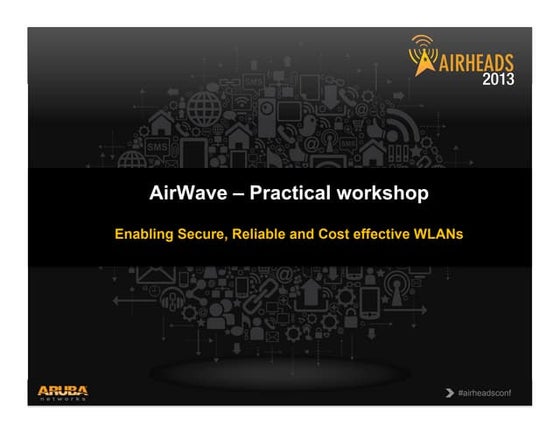 AIRHEADS 2013

AirWave – Practical workshop

Enabling Secure, Reliable and Cost effective WLANs

ARUBA networks

#airheadsconf